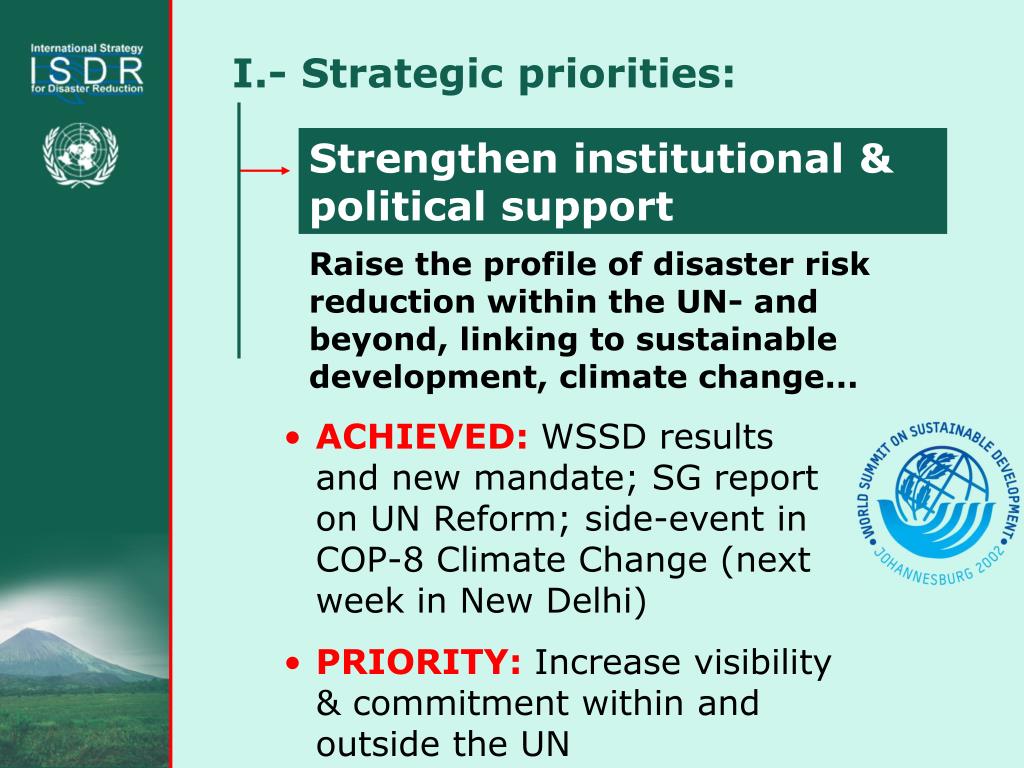 International Strategy
ISDR
for Disaster Reduction

I.- Strategic priorities:

Strengthen institutional & political support

Raise the profile of disaster risk reduction within the UN- and beyond, linking to sustainable development, climate change...

• ACHIEVED: WSSD results and new mandate; SG report on UN Reform; side-event in COP-8 Climate Change (next week in New Delhi)

• PRIORITY: Increase visibility & commitment within and outside the UN

WORLD SUMMIT ON SUSTAINABLE DEVELOPMENT
JOHANNESBURG 2002